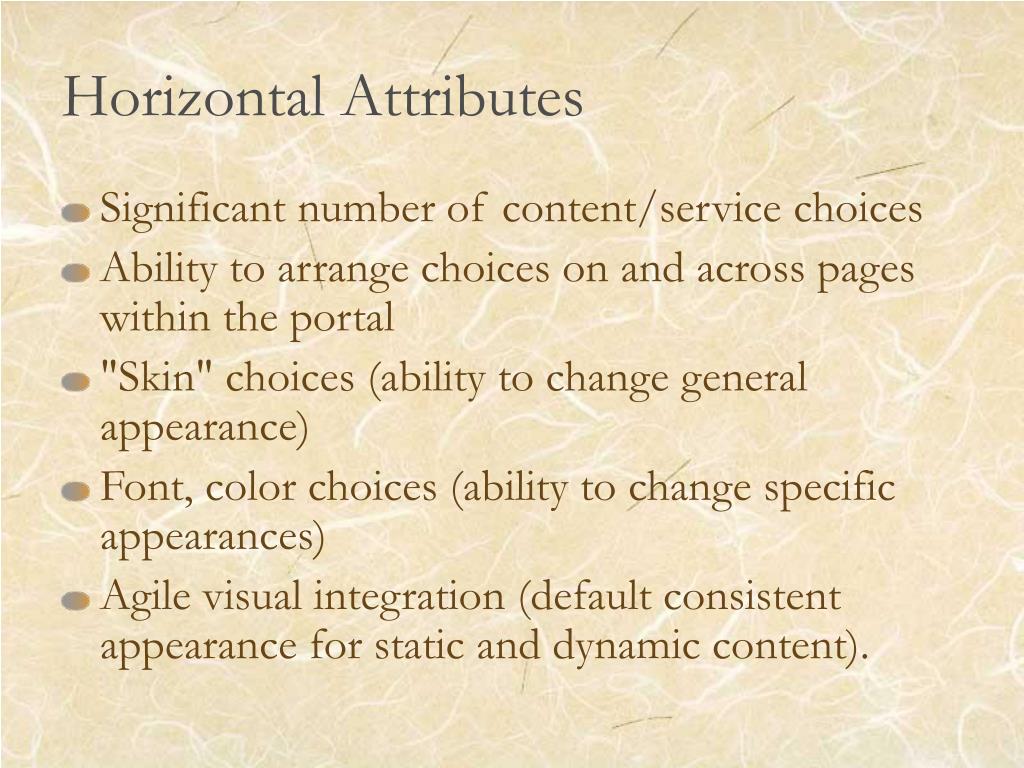 Horizontal Attributes

Significant number of content/service choices

Ability to arrange choices on and across pages within the portal

"Skin" choices (ability to change general appearance)

Font, color choices (ability to change specific appearances)

Agile visual integration (default consistent appearance for static and dynamic content).